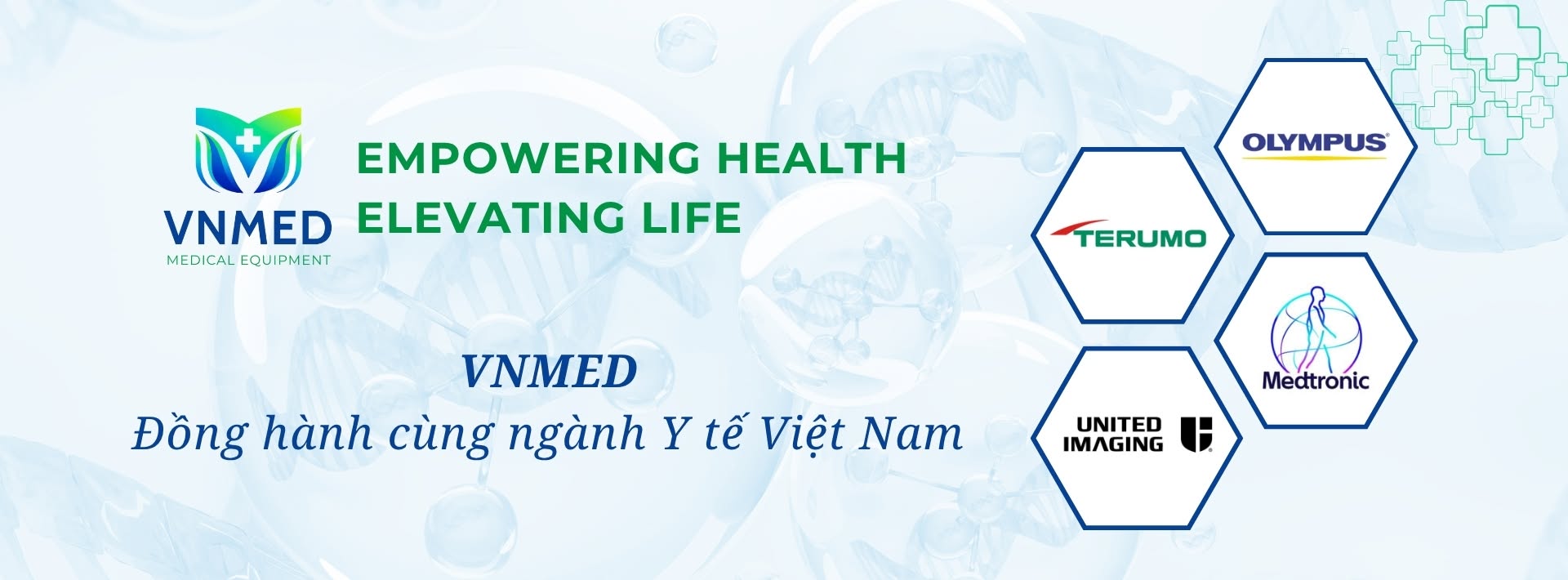 VNMED
MEDICAL EQUIPMENT

EMPOWERING HEALTH
ELEVATING LIFE

VNMED
Đồng hành cùng ngành Y tế Việt Nam

OLYMPUS

TERUMO

Medtronic

UNITED IMAGING